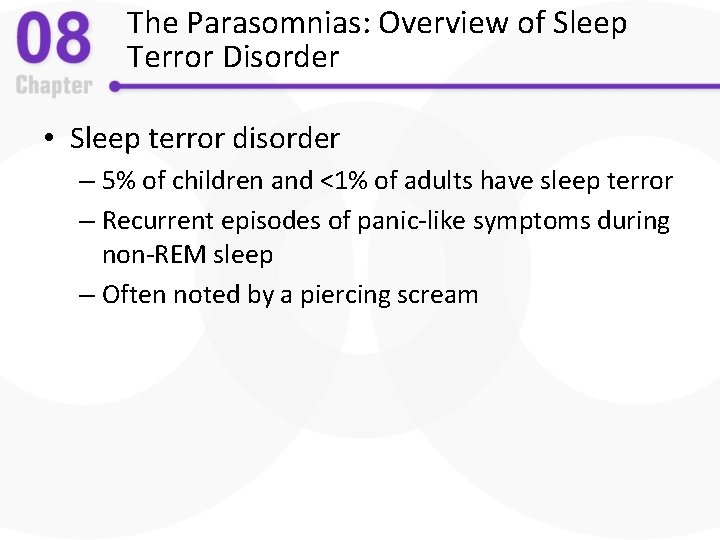 08
Chapter

The Parasomnias: Overview of Sleep Terror Disorder

• Sleep terror disorder
– 5% of children and <1% of adults have sleep terror
– Recurrent episodes of panic-like symptoms during non-REM sleep
– Often noted by a piercing scream